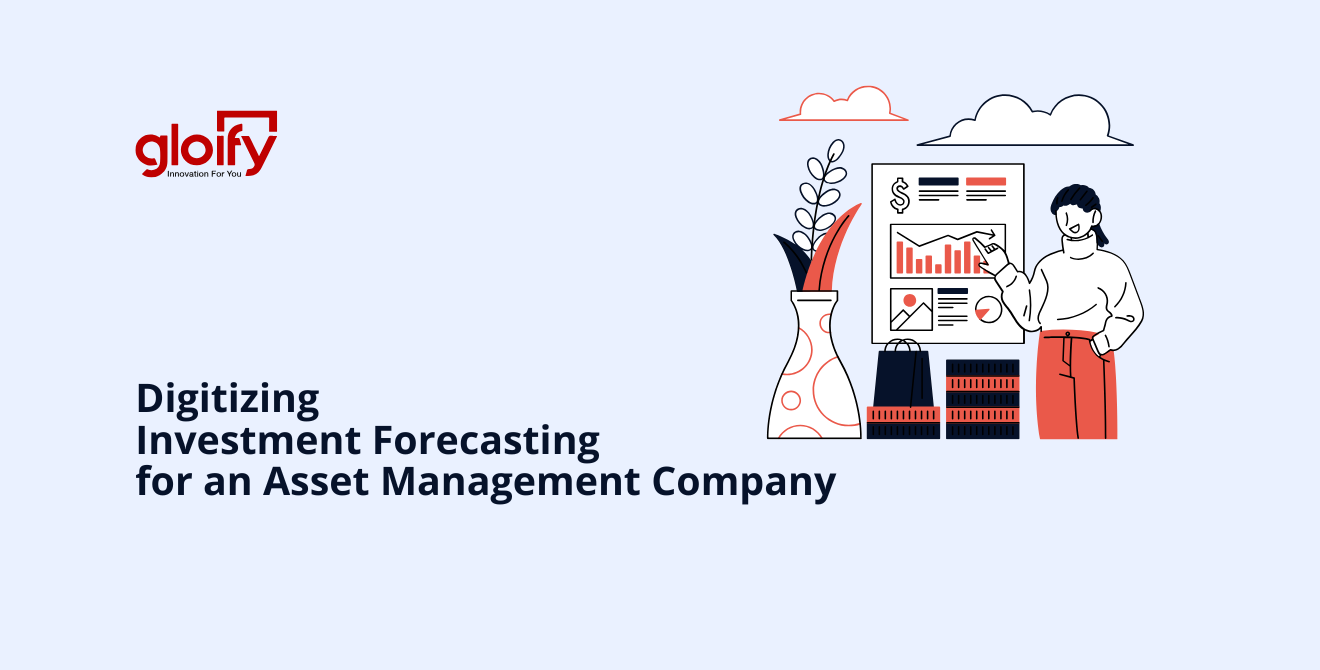 gloify
Innovation For You

$

Digitizing
Investment Forecasting
for an Asset Management Company